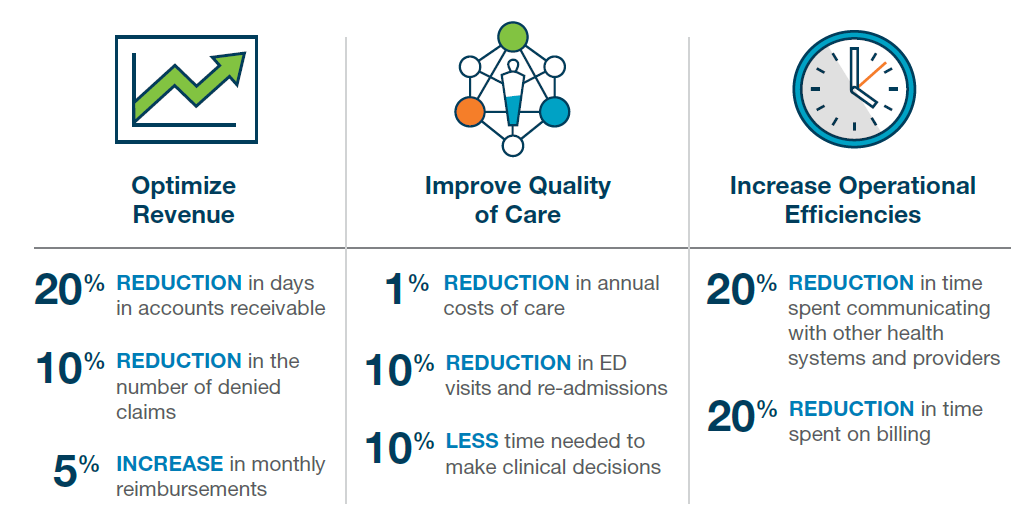 Optimize Revenue

20% REDUCTION in days in accounts receivable

10% REDUCTION in the number of denied claims

5% INCREASE in monthly reimbursements

Improve Quality of Care

1% REDUCTION in annual costs of care

10% REDUCTION in ED visits and re-admissions

10% LESS time needed to make clinical decisions

Increase Operational Efficiencies

20% REDUCTION in time spent communicating with other health systems and providers

20% REDUCTION in time spent on billing